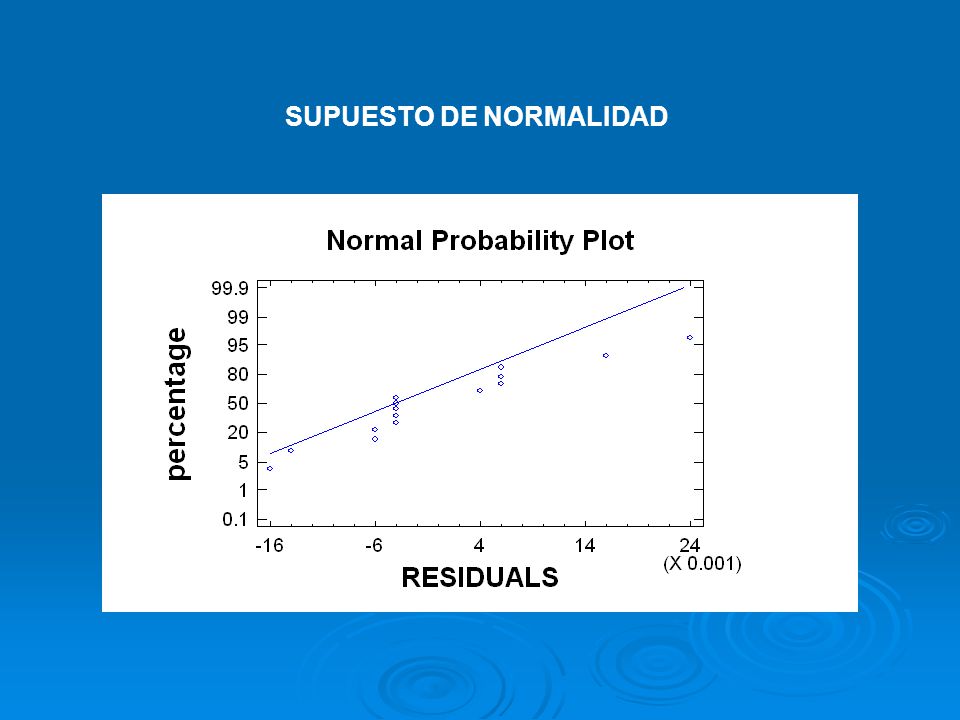 SUPUESTO DE NORMALIDAD

Normal Probability Plot

percentage

99.9
99
95
80
50
20
5
1
0.1

-16
-6
4
14
24

(X 0.001)

RESIDUALS